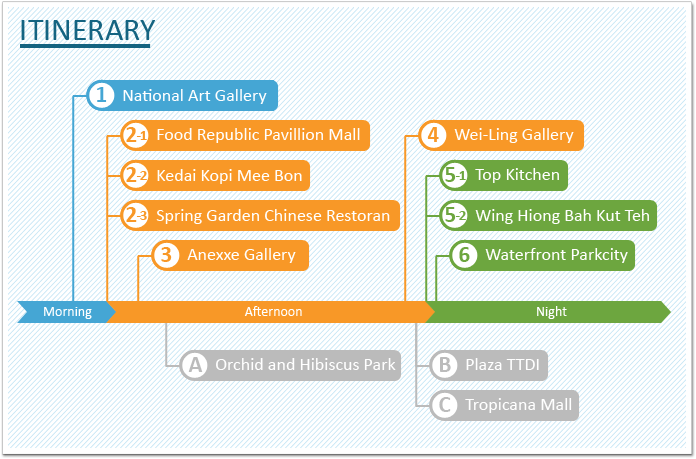 ITINERARY

1 National Art Gallery

2-1 Food Republic Pavillion Mall

2-2 Kedai Kopi Mee Bon

2-3 Spring Garden Chinese Restoran

3 Anexxe Gallery

4 Wei-Ling Gallery

5-1 Top Kitchen

5-2 Wing Hiong Bah Kut Teh

6 Waterfront Parkcity

Morning
Afternoon
Night

A Orchid and Hibiscus Park

B Plaza TTDI

C Tropicana Mall